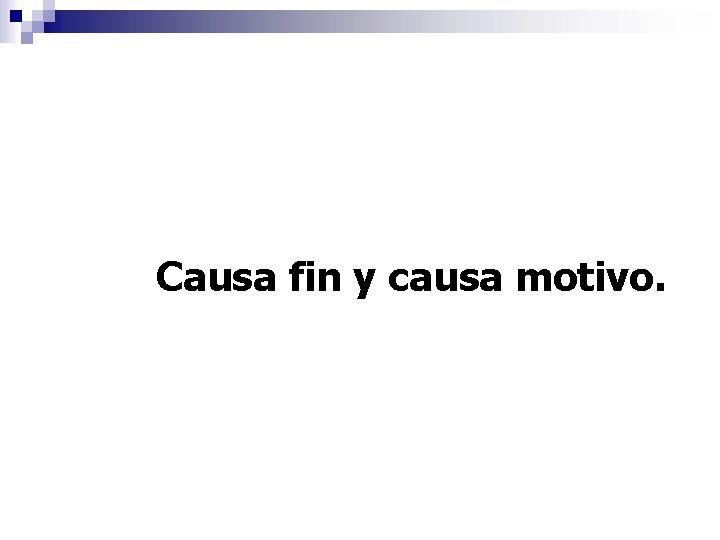 Causa fin y causa motivo.